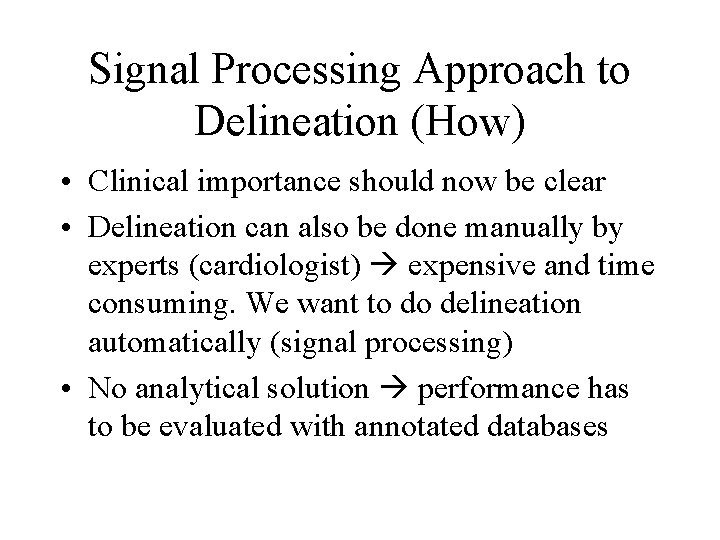 Signal Processing Approach to Delineation (How)

• Clinical importance should now be clear
• Delineation can also be done manually by experts (cardiologist) → expensive and time consuming. We want to do delineation automatically (signal processing)
• No analytical solution → performance has to be evaluated with annotated databases